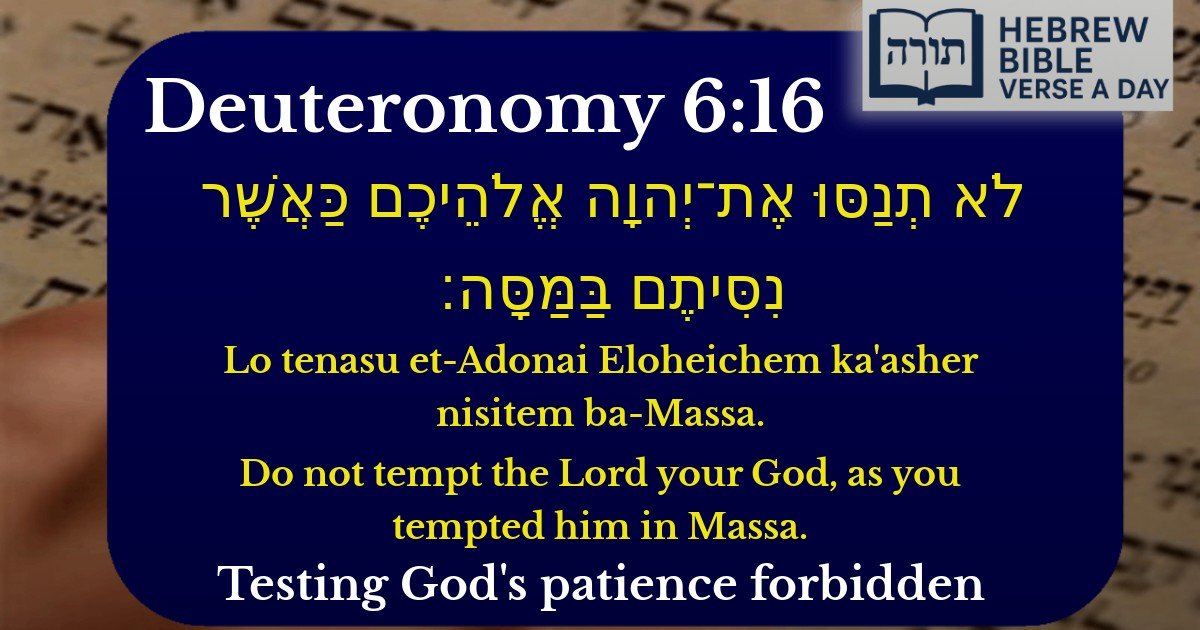 תורה HEBREW BIBLE VERSE A DAY

Deuteronomy 6:16

לֹא תְנַסּוּ אֶת־יְהוָה אֱלֹהֵיכֶם כַּאֲשֶׁר נִסִּיתֶם בַּמַּסָּה׃

Lo tenasu et-Adonai Eloheichem ka'asher nisitem ba-Massa.

Do not tempt the Lord your God, as you tempted him in Massa.

Testing God's patience forbidden